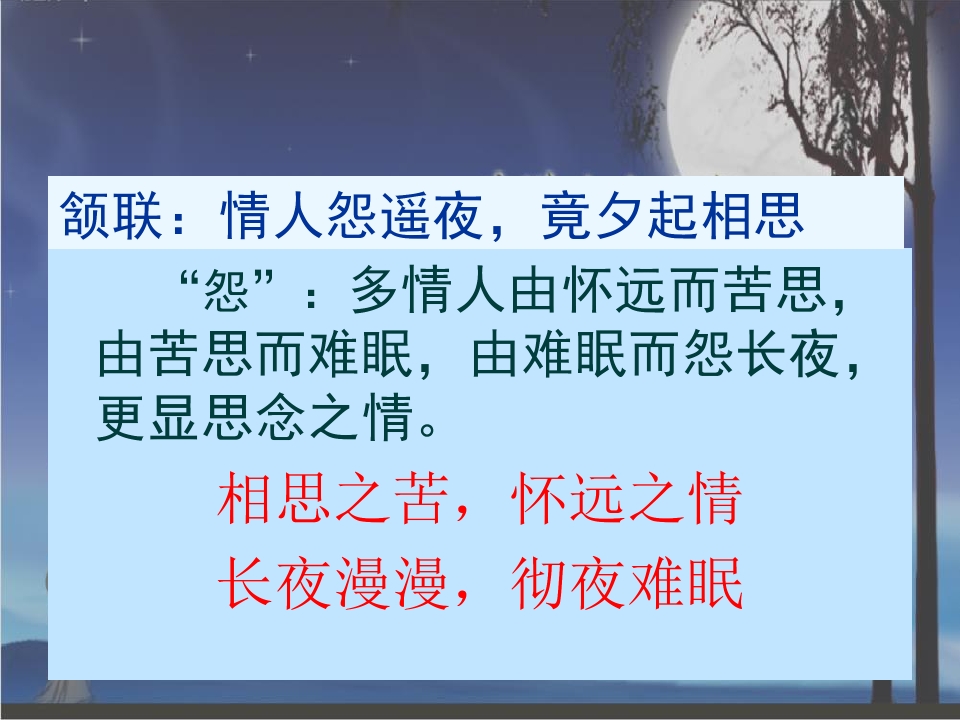 颔联：情人怨遥夜，竟夕起相思

“怨”：多情人由怀远而苦思，由苦思而难眠，由难眠而怨长夜，更显思念之情。

相思之苦，怀远之情

长夜漫漫，彻夜难眠